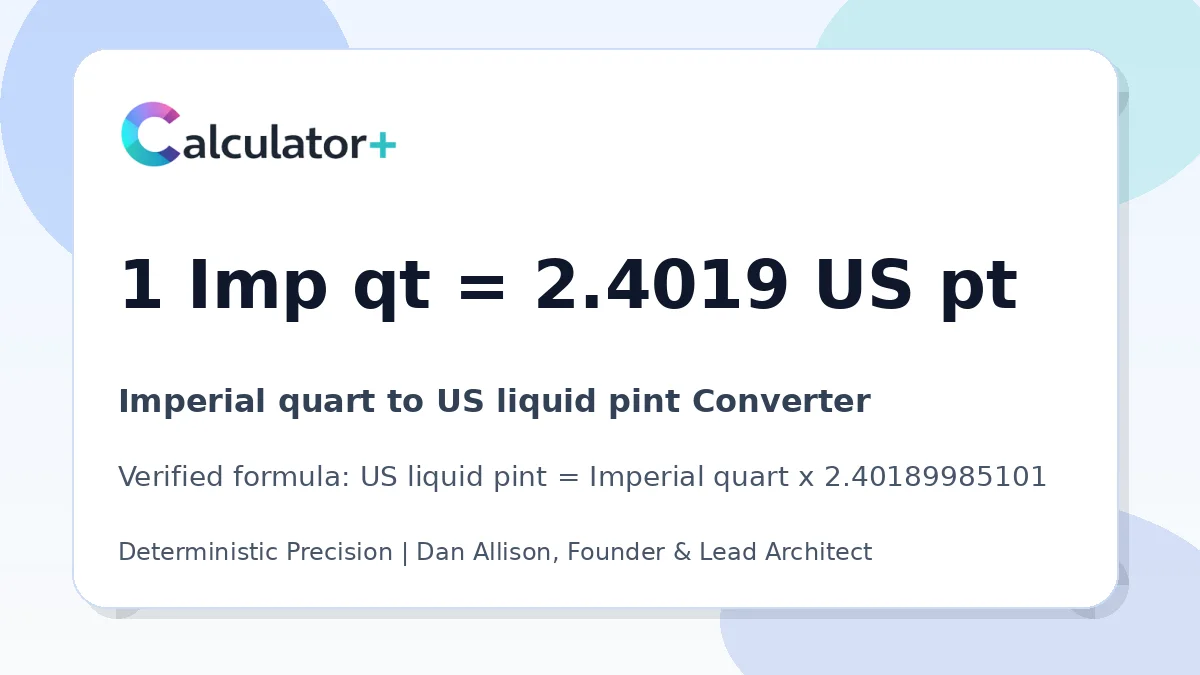 Calculator+

1 Imp qt = 2.4019 US pt

Imperial quart to US liquid pint Converter

Verified formula: US liquid pint = Imperial quart x 2.40189985101

Deterministic Precision | Dan Allison, Founder & Lead Architect